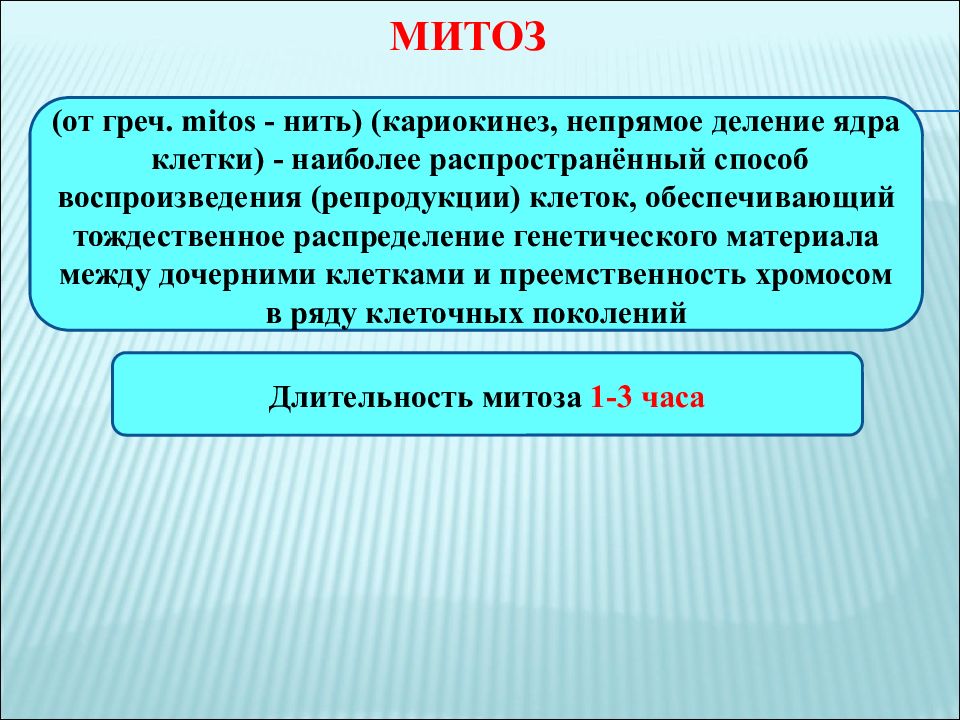 МИТОЗ

(от греч. mitos - нить) (кариокинез, непрямое деление ядра клетки) - наиболее распространённый способ воспроизведения (репродукции) клеток, обеспечивающий тождественное распределение генетического материала между дочерними клетками и преемственность хромосом в ряду клеточных поколений

Длительность митоза 1-3 часа